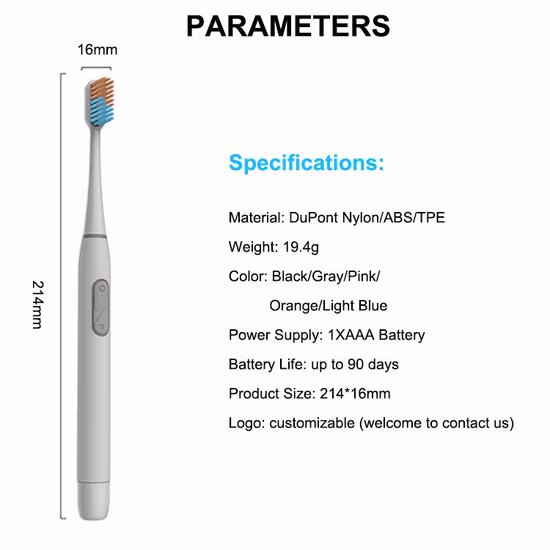 PARAMETERS

16mm

214mm

Specifications:

Material: DuPont Nylon/ABS/TPE

Weight: 19.4g

Color: Black/Gray/Pink/
Orange/Light Blue

Power Supply: 1XAAA Battery

Battery Life: up to 90 days

Product Size: 214*16mm

Logo: customizable (welcome to contact us)